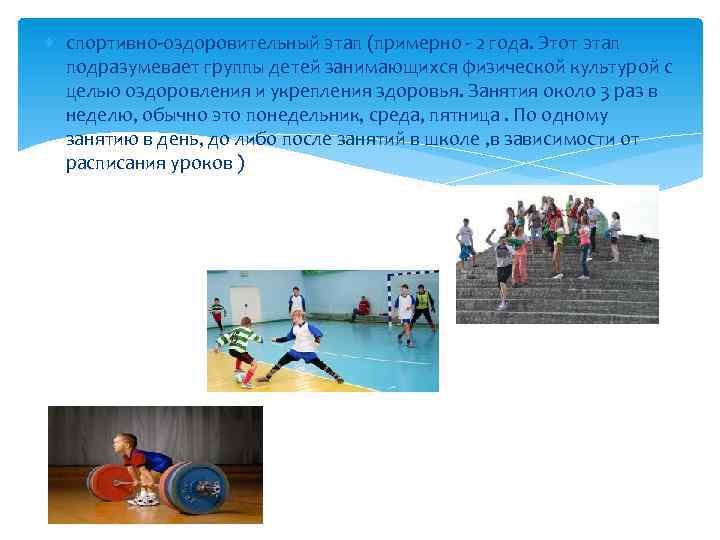 спортивно-оздоровительный этап (примерно - 2 года. Этот этап подразумевает группы детей занимающихся физической культурой с целью оздоровления и укрепления здоровья. Занятия около 3 раз в неделю, обычно это понедельник, среда, пятница . По одному занятию в день, до либо после занятий в школе ,в зависимости от расписания уроков )